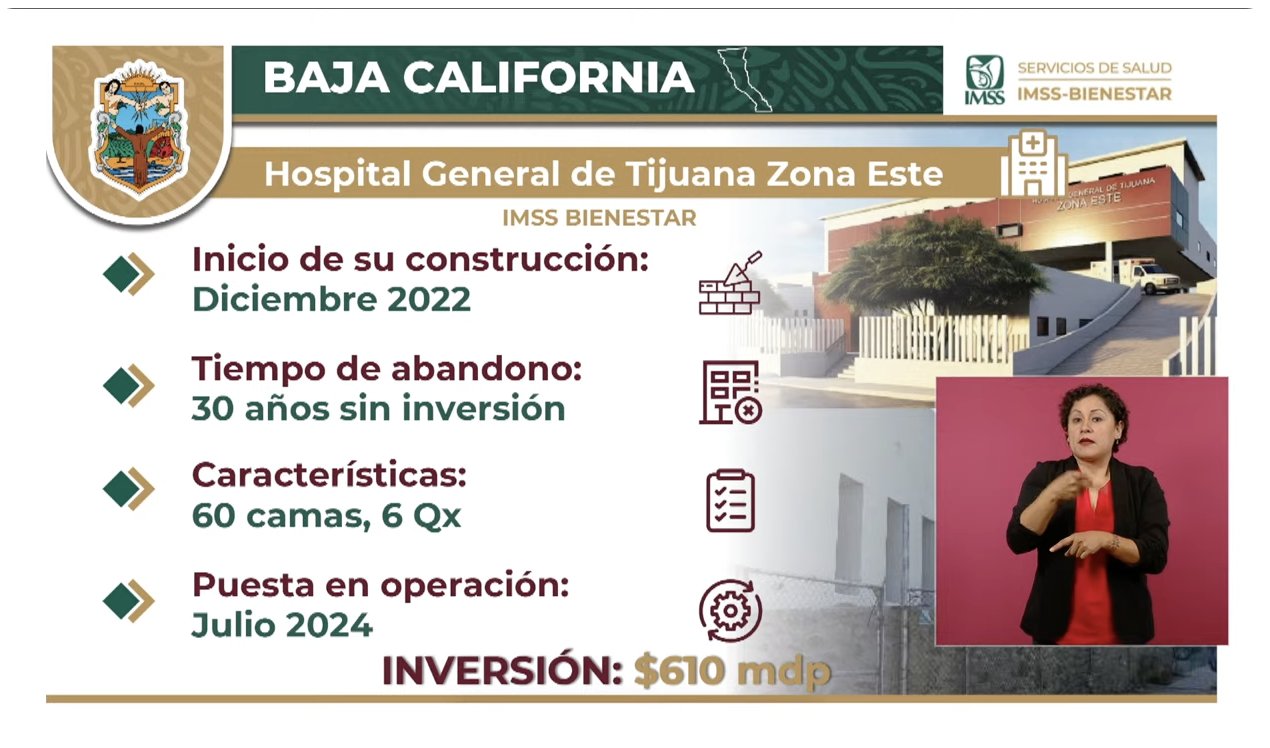 BAJA CALIFORNIA

IMSS SERVICIOS DE SALUD IMSS-BIENESTAR

Hospital General de Tijuana Zona Este

IMSS BIENESTAR

HOSPITAL GENERAL DE TIJUANA ZONA ESTE

Inicio de su construcción:
Diciembre 2022

Tiempo de abandono:
30 años sin inversión

Características:
60 camas, 6 Qx

Puesta en operación:
Julio 2024

INVERSIÓN: $610 mdp